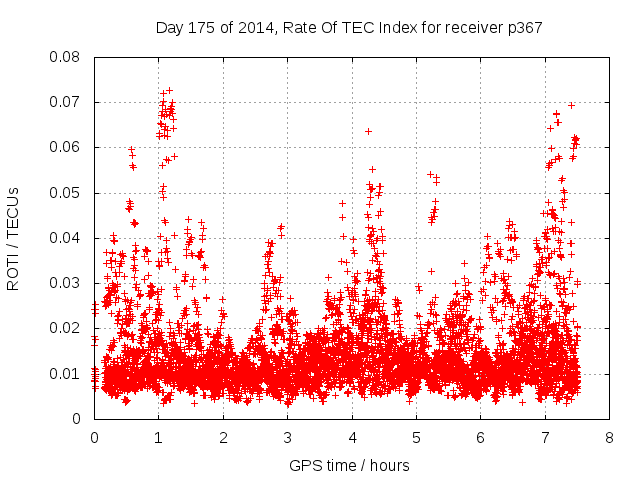 Day 175 of 2014, Rate Of TEC Index for receiver p367

ROTI / TECUs

0.08
0.07
0.06
0.05
0.04
0.03
0.02
0.01
0

0 1 2 3 4 5 6 7 8

GPS time / hours